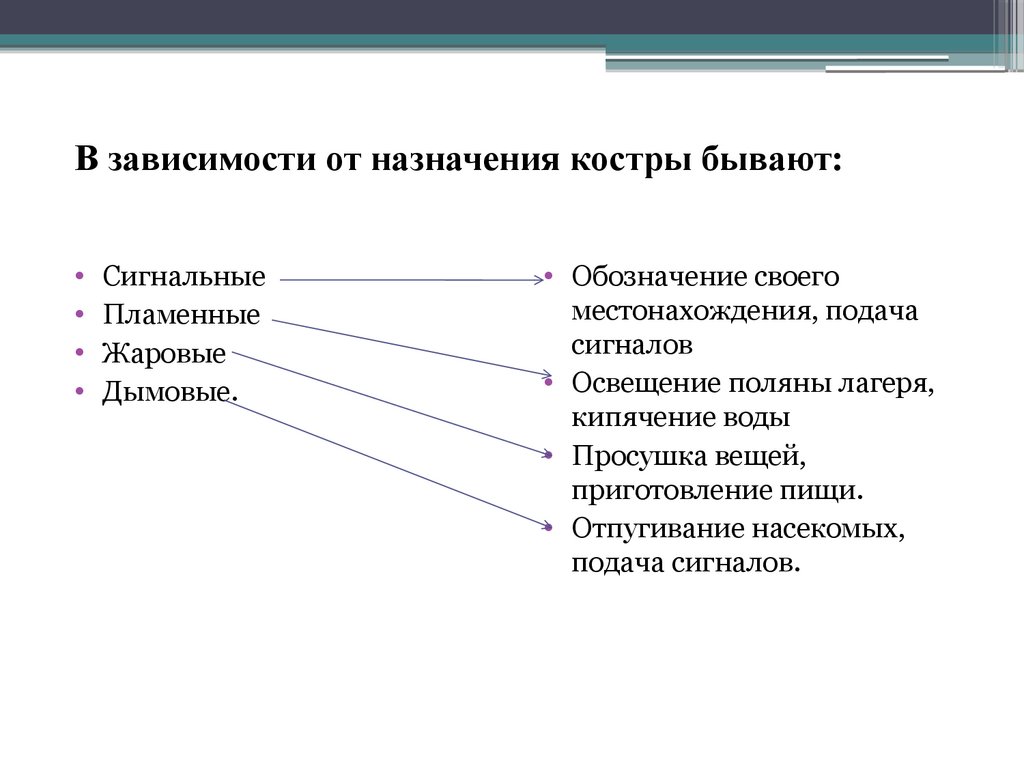 В зависимости от назначения костры бывают:

• Сигнальные
• Пламенные
• Жаровые
• Дымовые.

• Обозначение своего местонахождения, подача сигналов
• Освещение поляны лагеря, кипячение воды
• Просушка вещей, приготовление пищи.
• Отпугивание насекомых, подача сигналов.